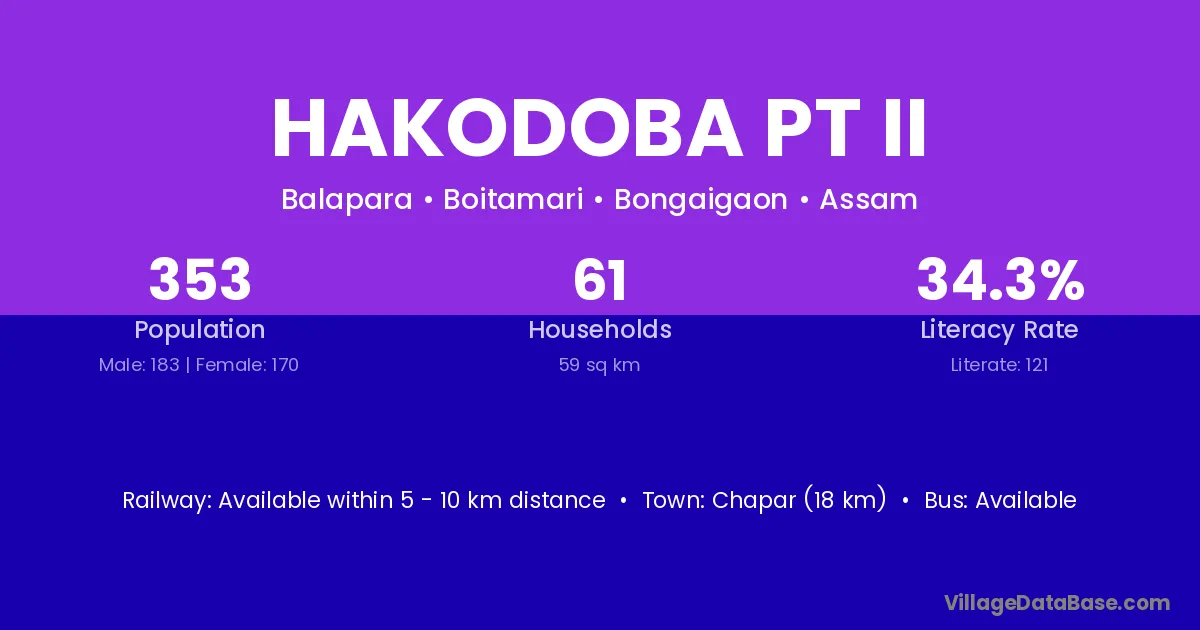 HAKODOBA PT II

Balapara • Boitamari • Bongaigaon • Assam

353
Population
Male: 183 | Female: 170

61
Households
59 sq km

34.3%
Literacy Rate
Literate: 121

Railway: Available within 5 - 10 km distance • Town: Chapar (18 km) • Bus: Available

VillageDataBase.com